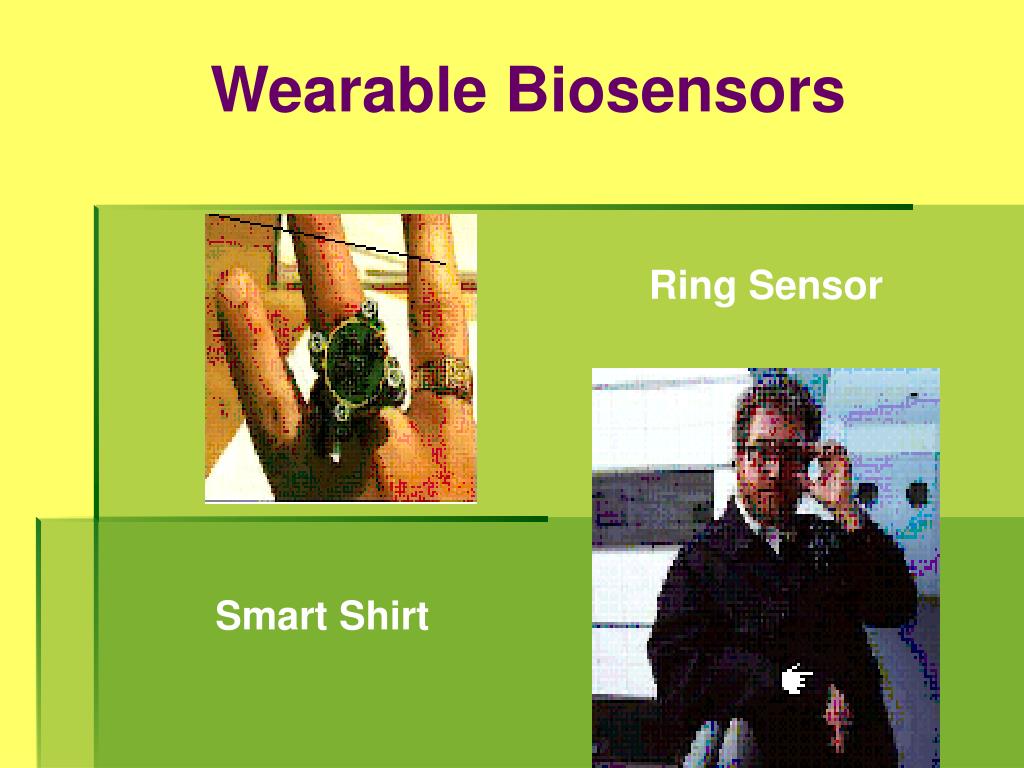 Wearable Biosensors

Ring Sensor

Smart Shirt